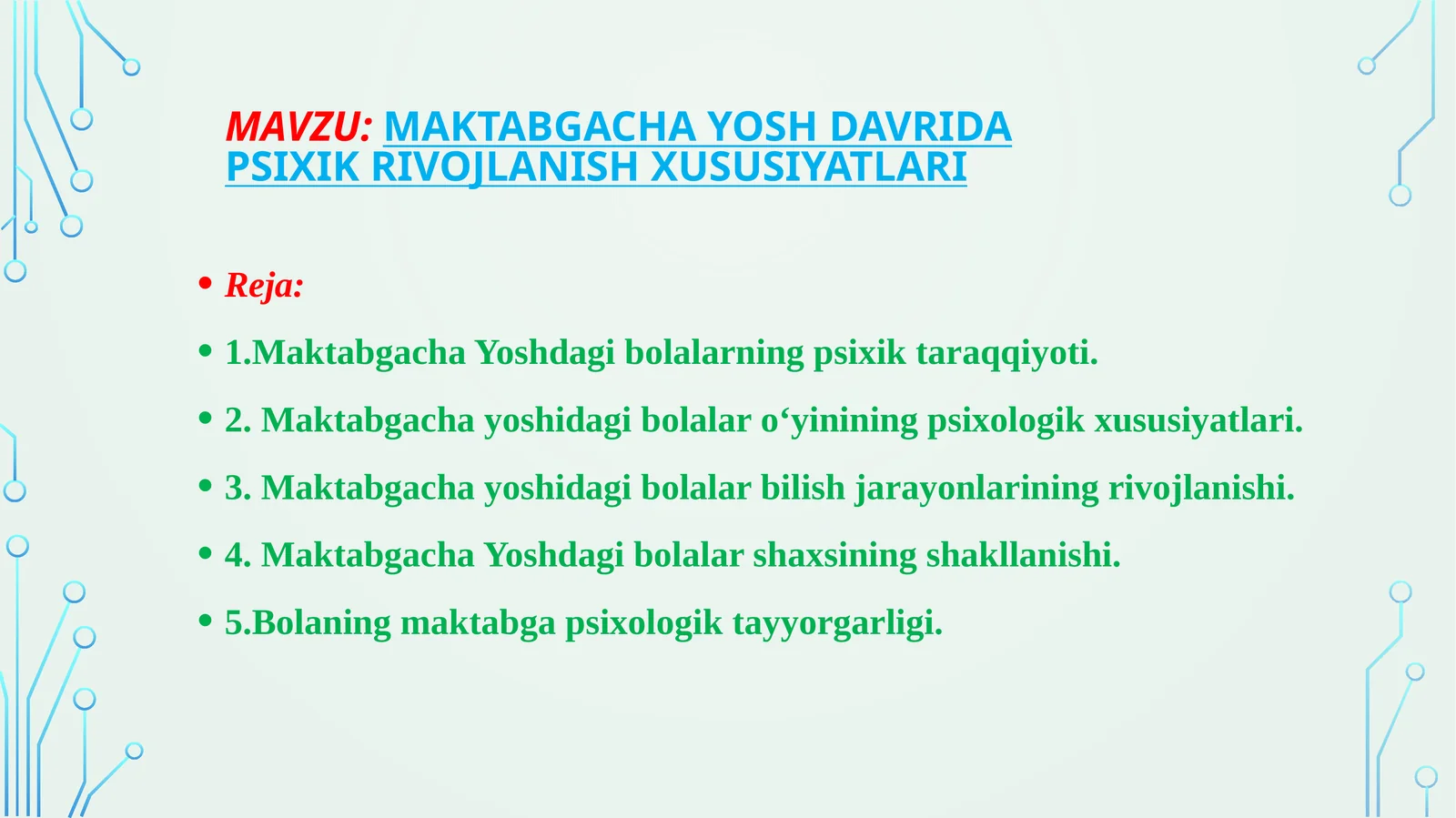 MAVZU: MAKTABGACHA YOSH DAVRIDA PSIXIK RIVOJLANISH XUSUSIYATLARI

• Reja:
• 1.Maktabgacha Yoshdagi bolalarning psixik taraqqiyoti.
• 2. Maktabgacha yoshidagi bolalar o‘yinining psixologik xususiyatlari.
• 3. Maktabgacha yoshidagi bolalar bilish jarayonlarining rivojlanishi.
• 4. Maktabgacha Yoshdagi bolalar shaxsining shakllanishi.
• 5.Bolaning maktabga psixologik tayyorgarligi.